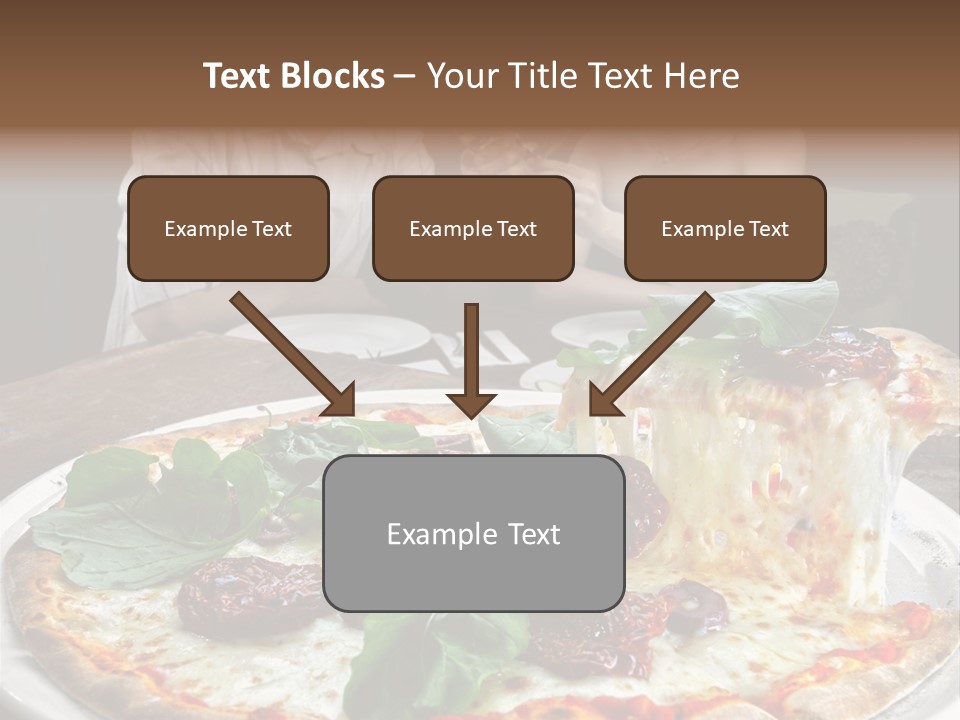 Text Blocks – Your Title Text Here

Example Text

Example Text

Example Text

Example Text